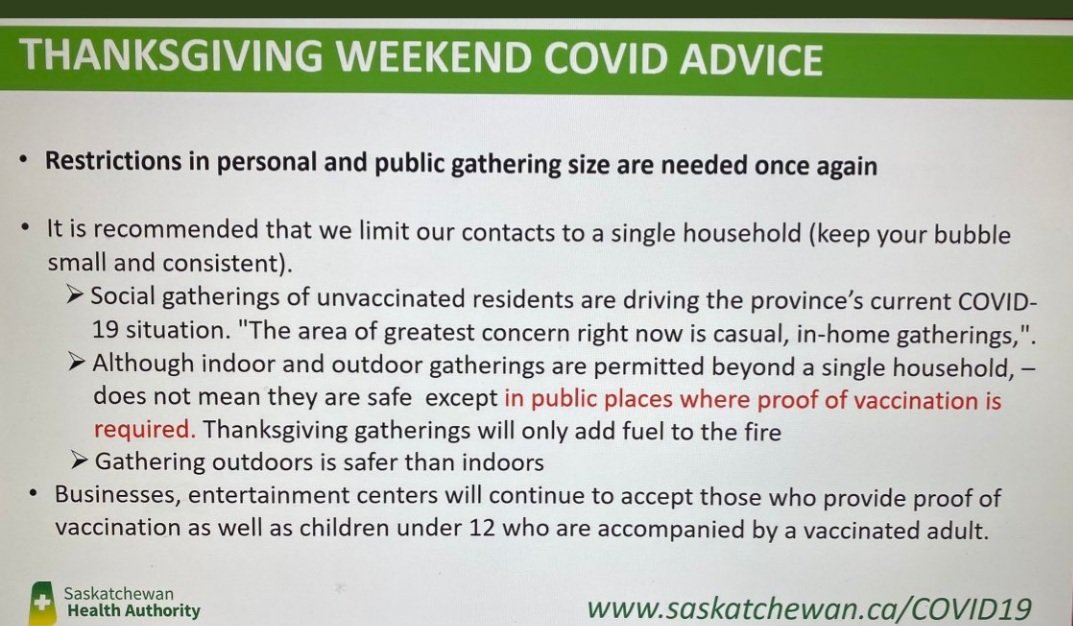 THANKSGIVING WEEKEND COVID ADVICE

• Restrictions in personal and public gathering size are needed once again

• It is recommended that we limit our contacts to a single household (keep your bubble small and consistent).

➢ Social gatherings of unvaccinated residents are driving the province's current COVID-19 situation. "The area of greatest concern right now is casual, in-home gatherings,".

➢ Although indoor and outdoor gatherings are permitted beyond a single household, – does not mean they are safe except in public places where proof of vaccination is required. Thanksgiving gatherings will only add fuel to the fire

➢ Gathering outdoors is safer than indoors

• Businesses, entertainment centers will continue to accept those who provide proof of vaccination as well as children under 12 who are accompanied by a vaccinated adult.

Saskatchewan Health Authority

www.saskatchewan.ca/COVID19